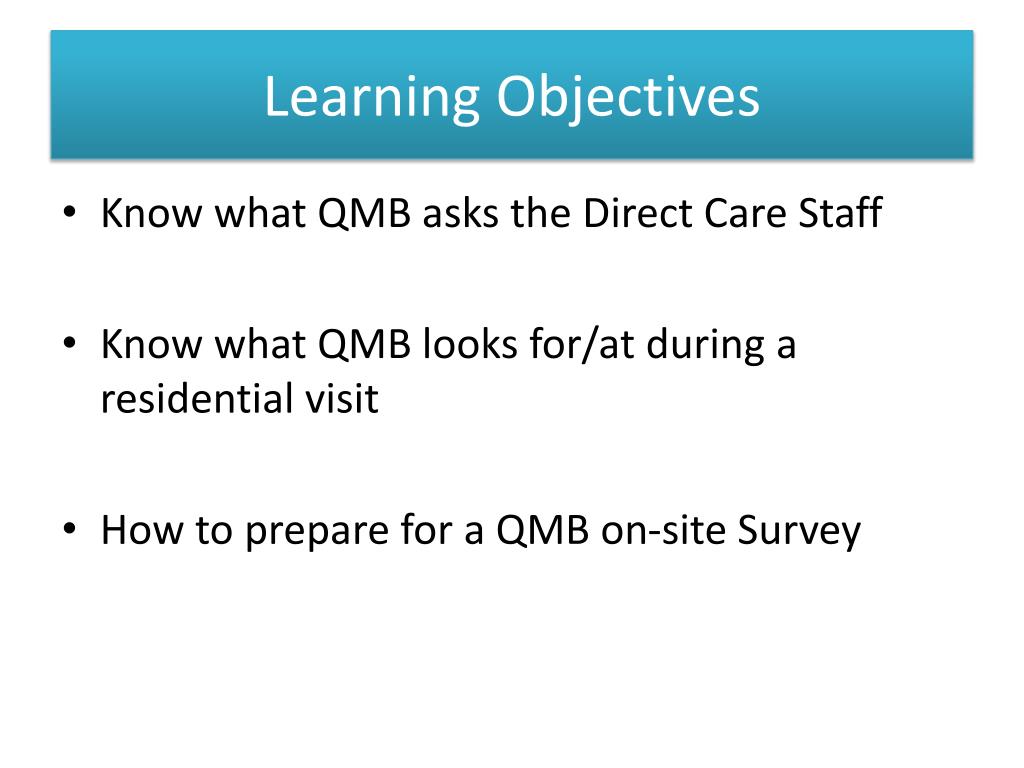 Learning Objectives

• Know what QMB asks the Direct Care Staff

• Know what QMB looks for/at during a residential visit

• How to prepare for a QMB on-site Survey